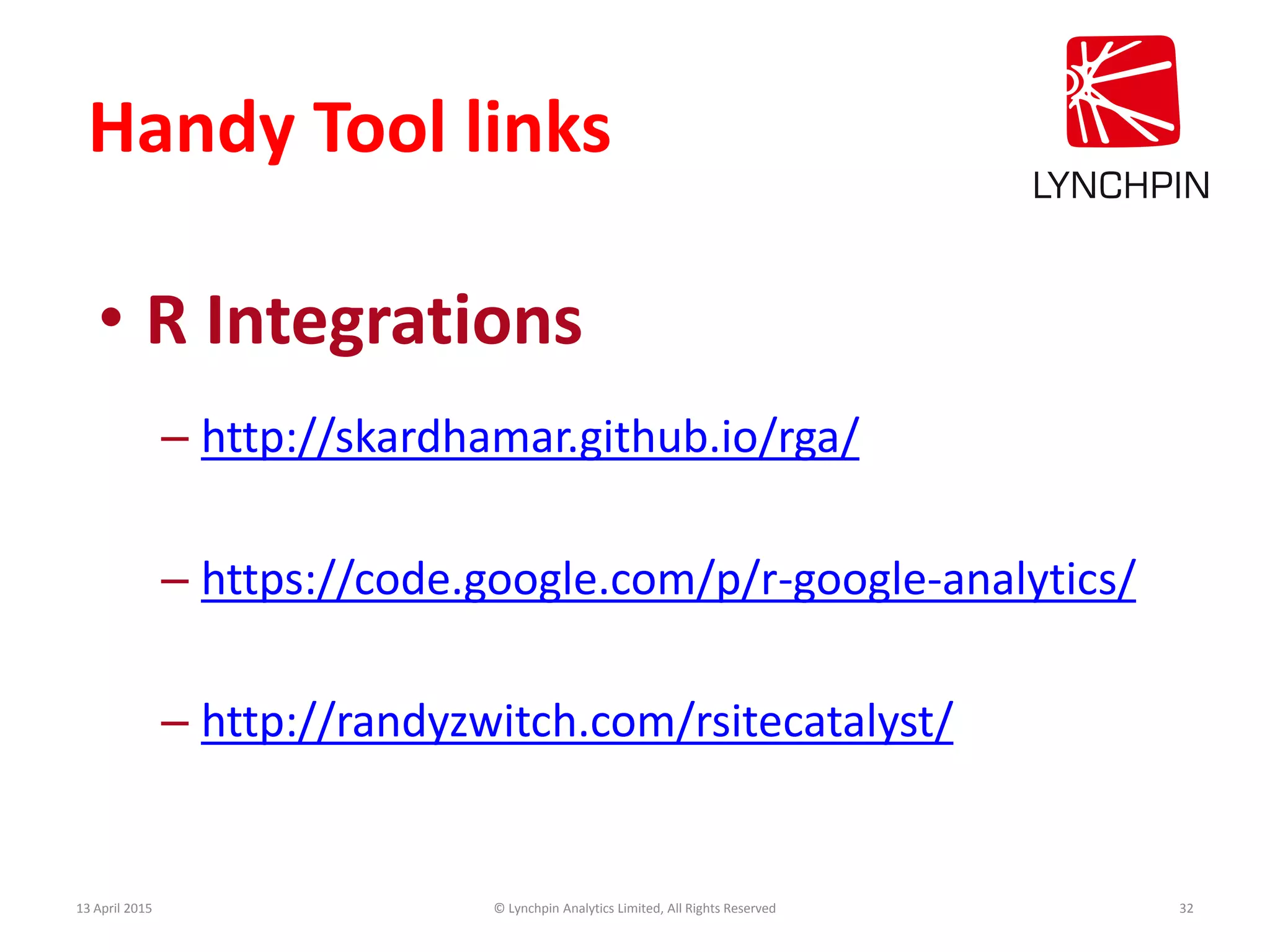 Handy Tool links

LYNCHPIN

• R Integrations

– http://skardhamar.github.io/rga/

– https://code.google.com/p/r-google-analytics/

– http://randyzwitch.com/rsitecatalyst/

13 April 2015

© Lynchpin Analytics Limited, All Rights Reserved

32